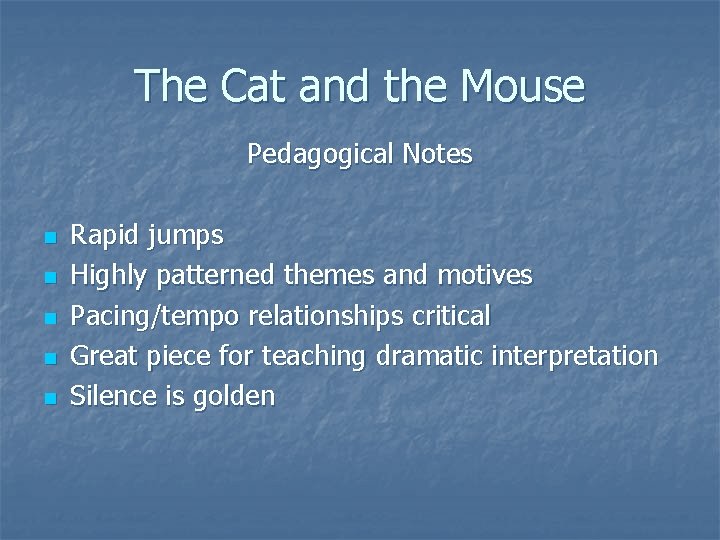 The Cat and the Mouse

Pedagogical Notes

- Rapid jumps
- Highly patterned themes and motives
- Pacing/tempo relationships critical
- Great piece for teaching dramatic interpretation
- Silence is golden